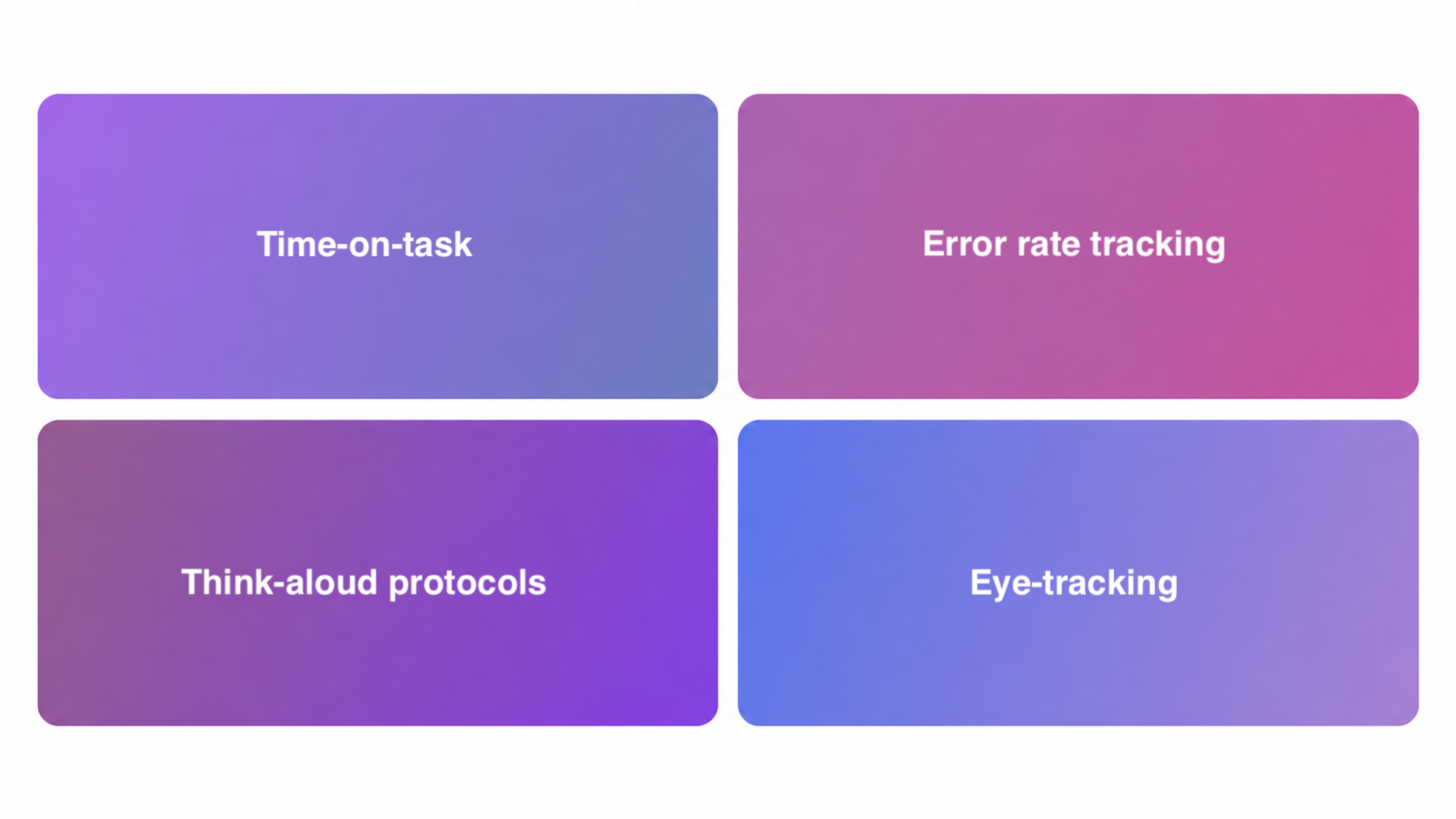 Time-on-task

Error rate tracking

Think-aloud protocols

Eye-tracking